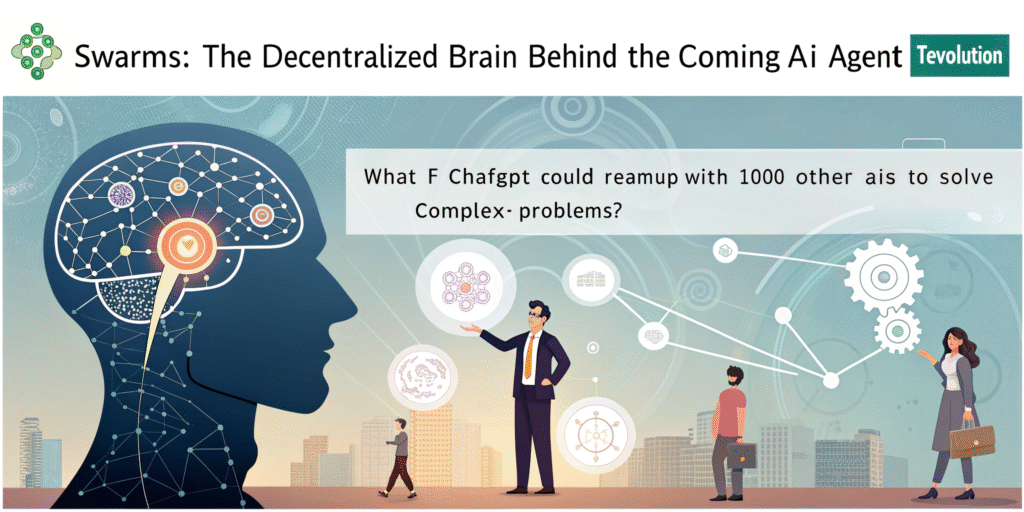 Swarms: The Decentralized Brain Behind the Coming Ai Agent

Tevolution

What F Chafgpt could reamup with 1000 other ais to solve Complex- problems?